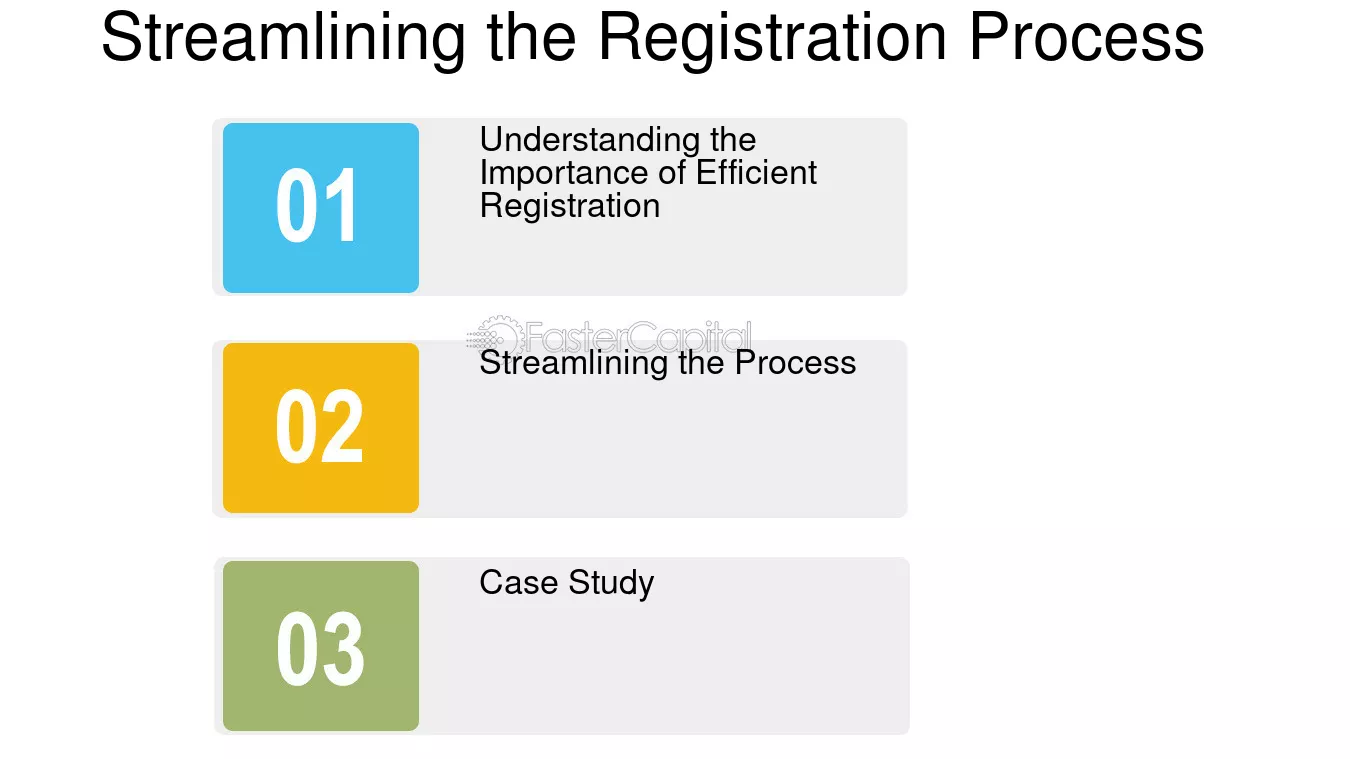 Streamlining the Registration Process

01

Understanding the Importance of Efficient Registration

FasterCapital

02

Streamlining the Process

03

Case Study